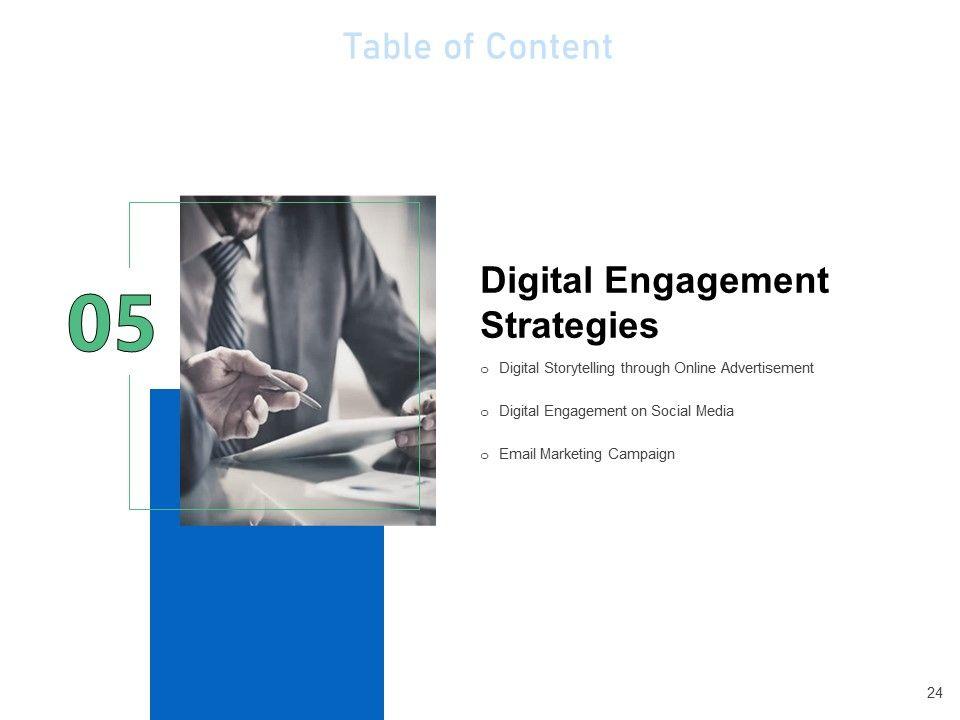 Table of Content

05

Digital Engagement Strategies

o Digital Storytelling through Online Advertisement

o Digital Engagement on Social Media

o Email Marketing Campaign

24